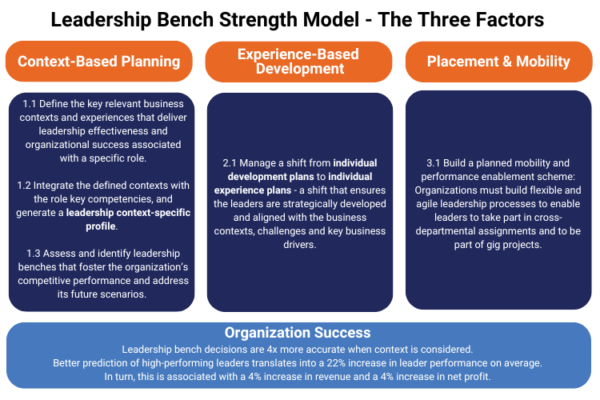 Leadership Bench Strength Model - The Three Factors

Context-Based Planning

1.1 Define the key relevant business contexts and experiences that deliver leadership effectiveness and organizational success associated with a specific role.

1.2 Integrate the defined contexts with the role key competencies, and generate a leadership context-specific profile.

1.3 Assess and identify leadership benches that foster the organization's competitive performance and address its future scenarios.

Experience-Based Development

2.1 Manage a shift from individual development plans to individual experience plans - a shift that ensures the leaders are strategically developed and aligned with the business contexts, challenges and key business drivers.

Placement & Mobility

3.1 Build a planned mobility and performance enablement scheme: Organizations must build flexible and agile leadership processes to enable leaders to take part in cross-departmental assignments and to be part of gig projects.

Organization Success

Leadership bench decisions are 4x more accurate when context is considered.
Better prediction of high-performing leaders translates into a 22% increase in leader performance on average.
In turn, this is associated with a 4% increase in revenue and a 4% increase in net profit.